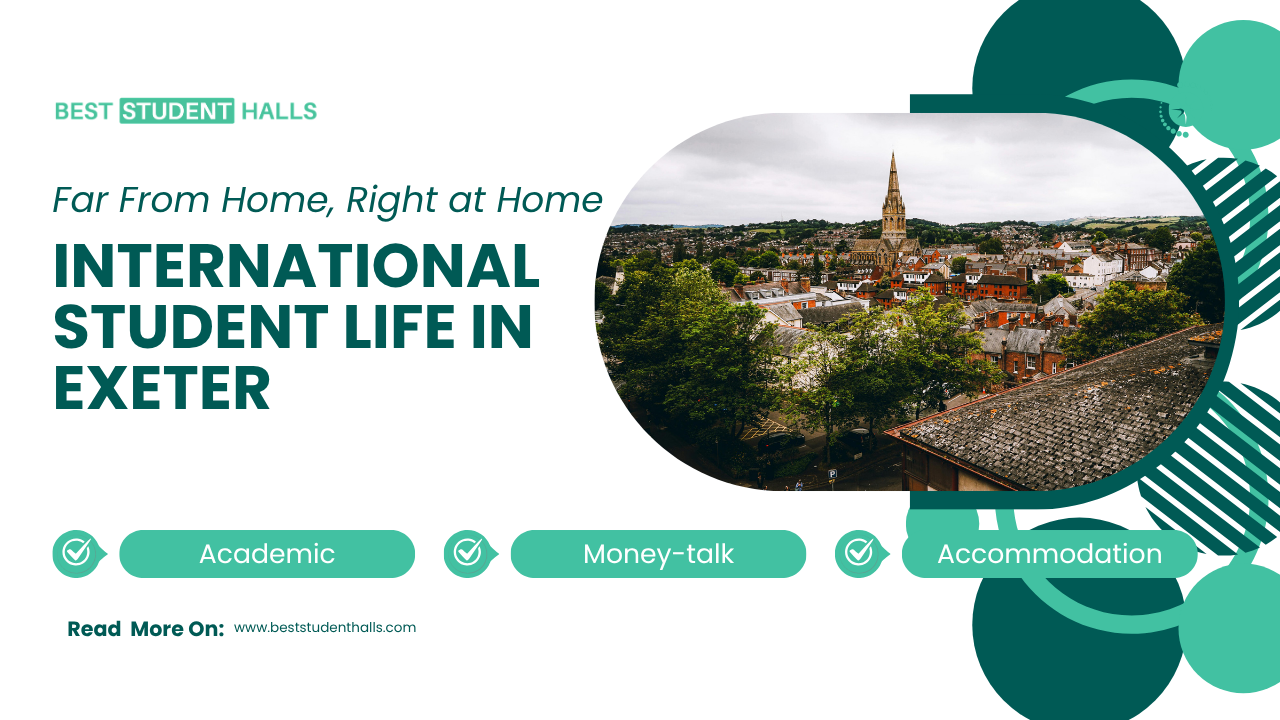 BEST STUDENT HALLS

Far From Home, Right at Home

INTERNATIONAL STUDENT LIFE IN EXETER

Academic

Money-talk

Accommodation

Read More On: www.beststudenthalls.com